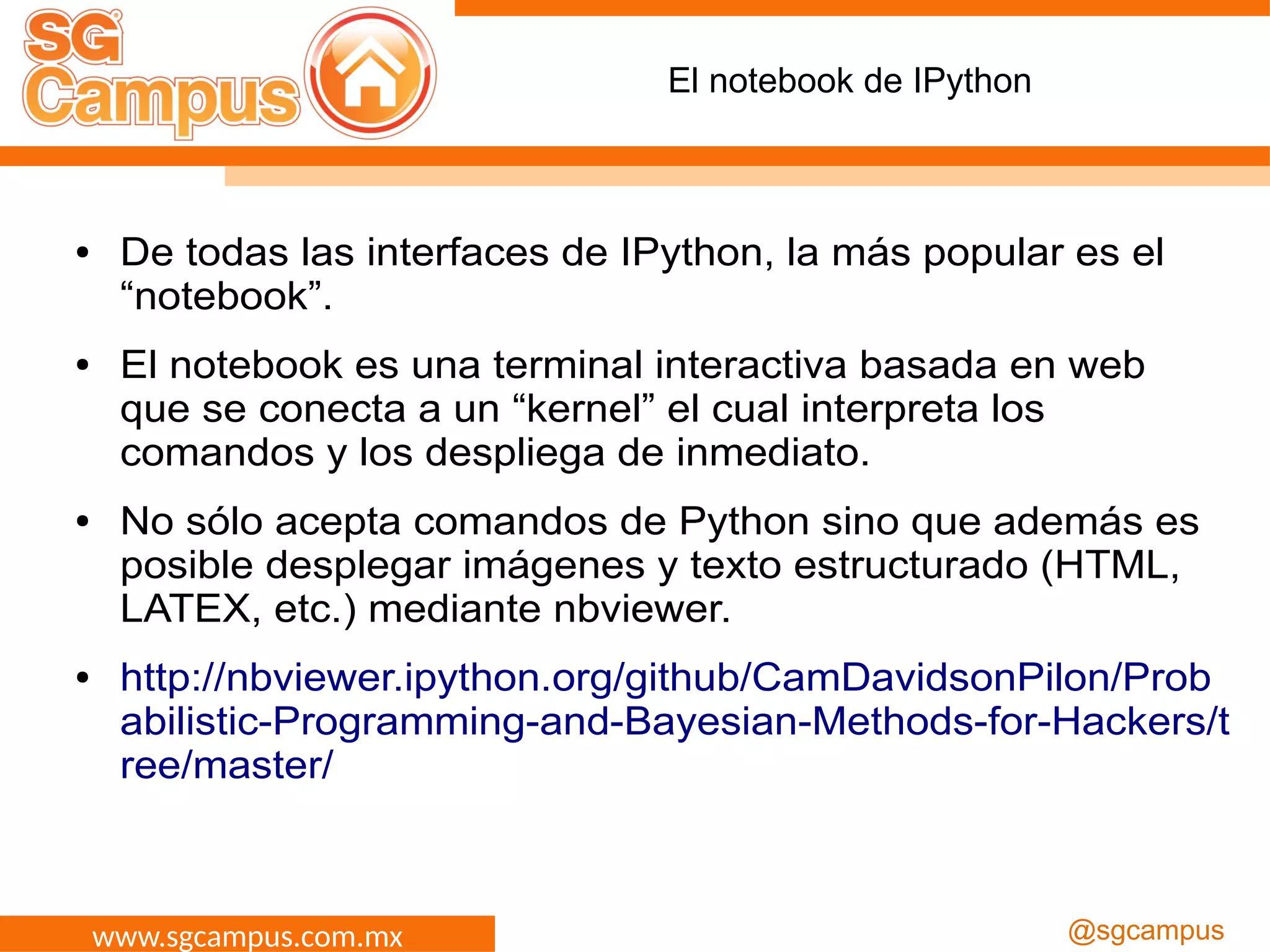 SG Campus

El notebook de IPython

• De todas las interfaces de IPython, la más popular es el “notebook”.

• El notebook es una terminal interactiva basada en web que se conecta a un “kernel” el cual interpreta los comandos y los despliega de inmediato.

• No sólo acepta comandos de Python sino que además es posible desplegar imágenes y texto estructurado (HTML, LATEX, etc.) mediante nbviewer.

• http://nbviewer.ipython.org/github/CamDavidsonPilon/Probabilistic-Programming-and-Bayesian-Methods-for-Hackers/tree/master/

www.sgcampus.com.mx

@sgcampus